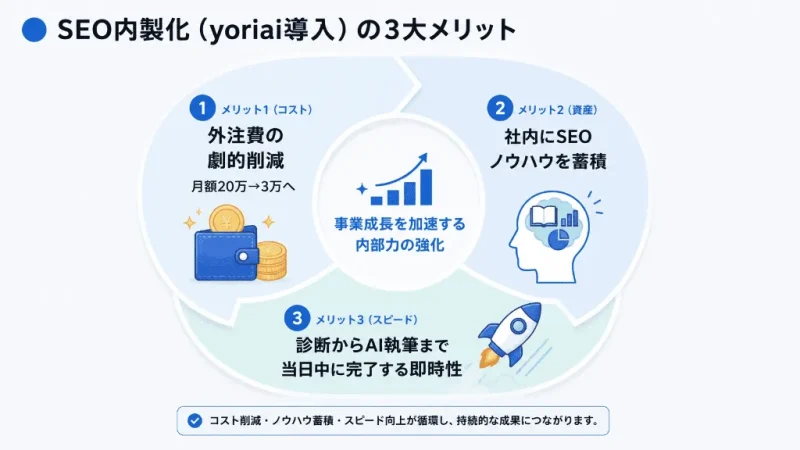 SEO内製化（yoriai導入）の3大メリット

1 メリット1（コスト）
外注費の劇的削減
月額20万→3万へ

2 メリット2（資産）
社内にSEOノウハウを蓄積

事業成長を加速する内部力の強化

3 メリット3（スピード）
診断からAI執筆まで当日中に完了する即時性

コスト削減・ノウハウ蓄積・スピード向上が循環し、持続的な成果につながります。